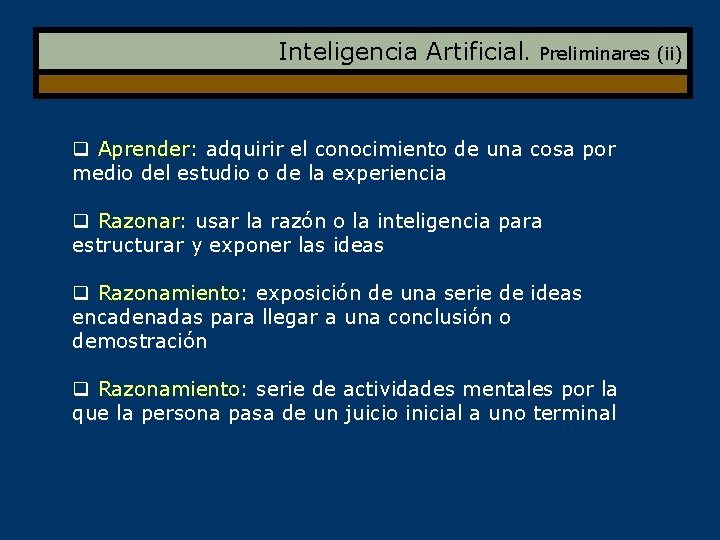 Inteligencia Artificial. Preliminares (ii)

❑ Aprender: adquirir el conocimiento de una cosa por medio del estudio o de la experiencia

❑ Razonar: usar la razón o la inteligencia para estructurar y exponer las ideas

❑ Razonamiento: exposición de una serie de ideas encadenadas para llegar a una conclusión o demostración

❑ Razonamiento: serie de actividades mentales por la que la persona pasa de un juicio inicial a uno terminal